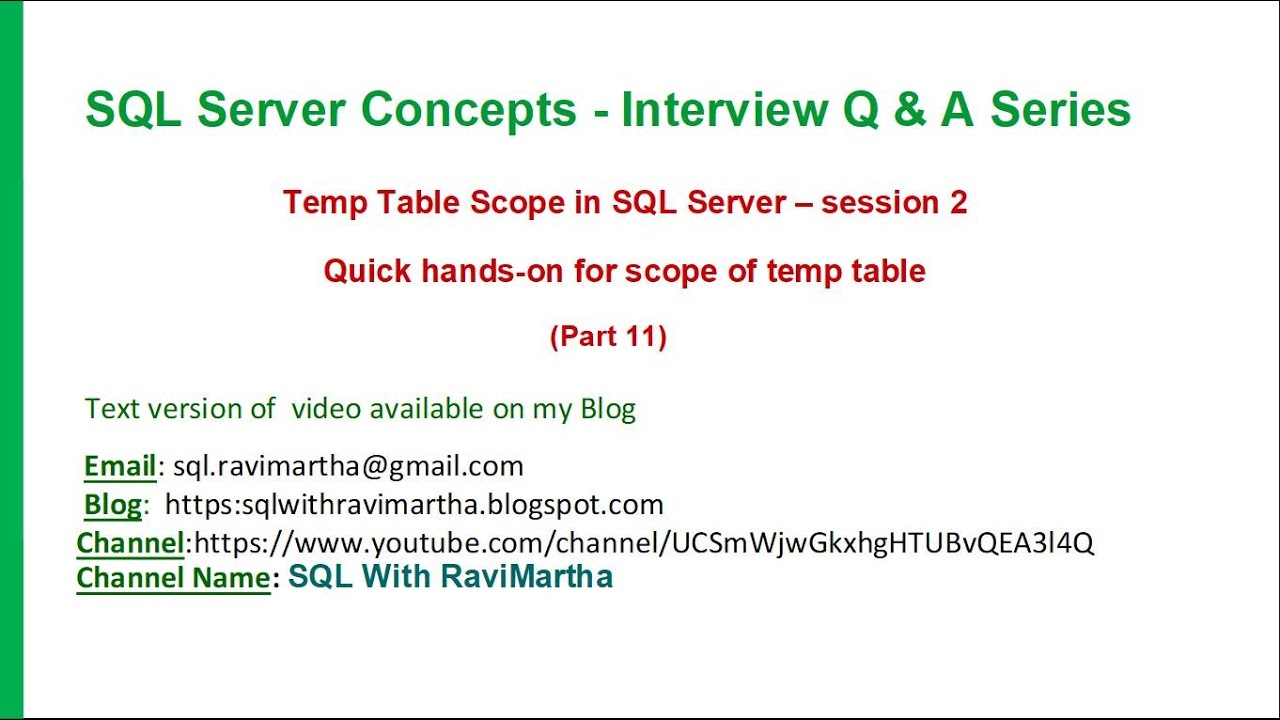 SQL Server Concepts - Interview Q & A Series

Temp Table Scope in SQL Server – session 2

Quick hands-on for scope of temp table

(Part 11)

Text version of video available on my Blog

Email: sql.ravimartha@gmail.com
Blog: https:sqlwithravimartha.blogspot.com
Channel:https://www.youtube.com/channel/UCSmWjwGkxhgHTUBvQEA3l4Q
Channel Name: SQL With RaviMartha